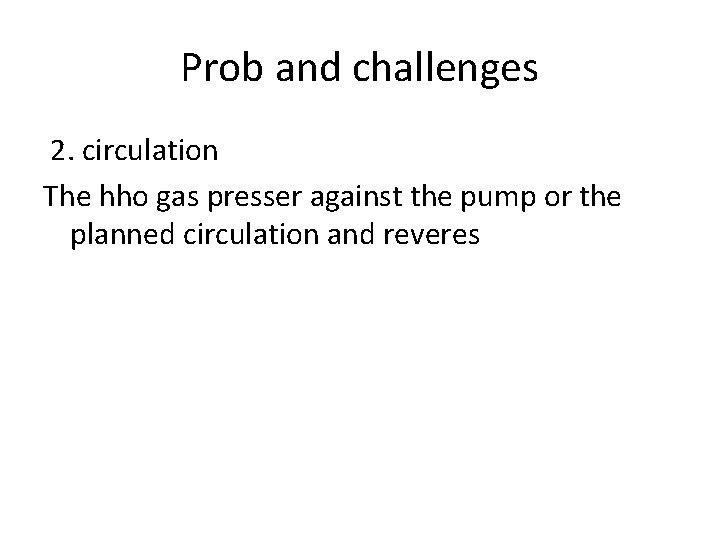 Prob and challenges

2. circulation

The hho gas presser against the pump or the planned circulation and reveres